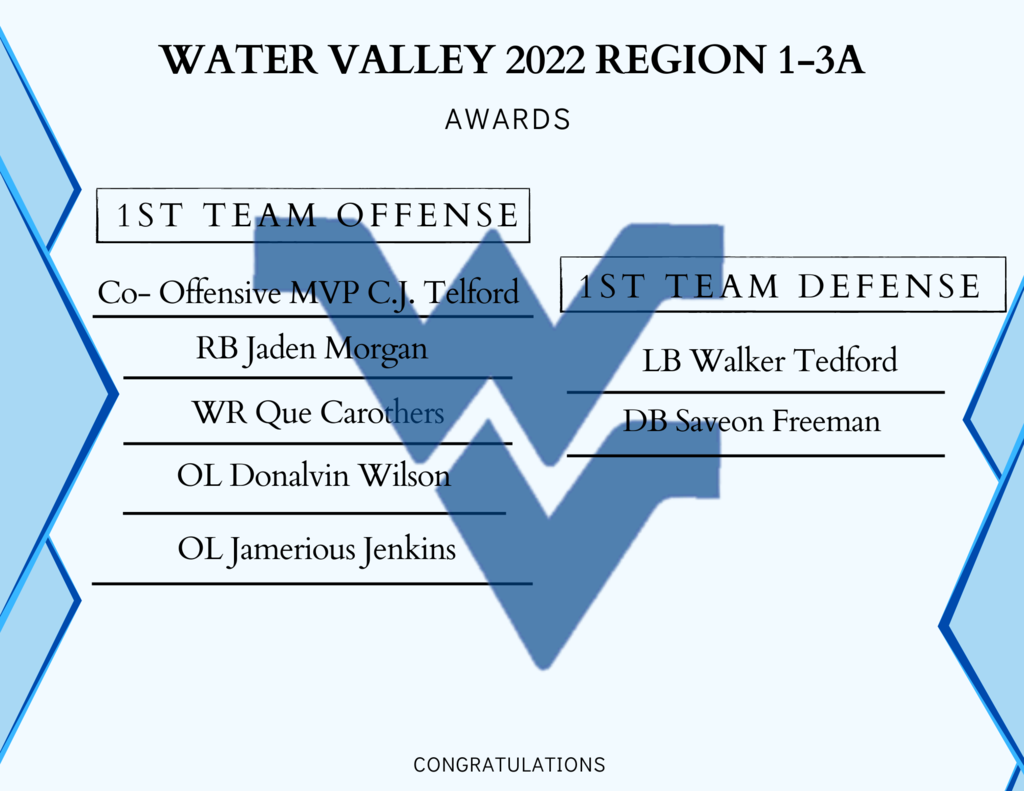 WATER VALLEY 2022 REGION 1-3A

AWARDS

1ST TEAM OFFENSE

Co- Offensive MVP C.J. Telford

RB Jaden Morgan

WR Que Carothers

OL Donalvin Wilson

OL Jamerious Jenkins

1ST TEAM DEFENSE

LB Walker Tedford

DB Saveon Freeman

CONGRATULATIONS